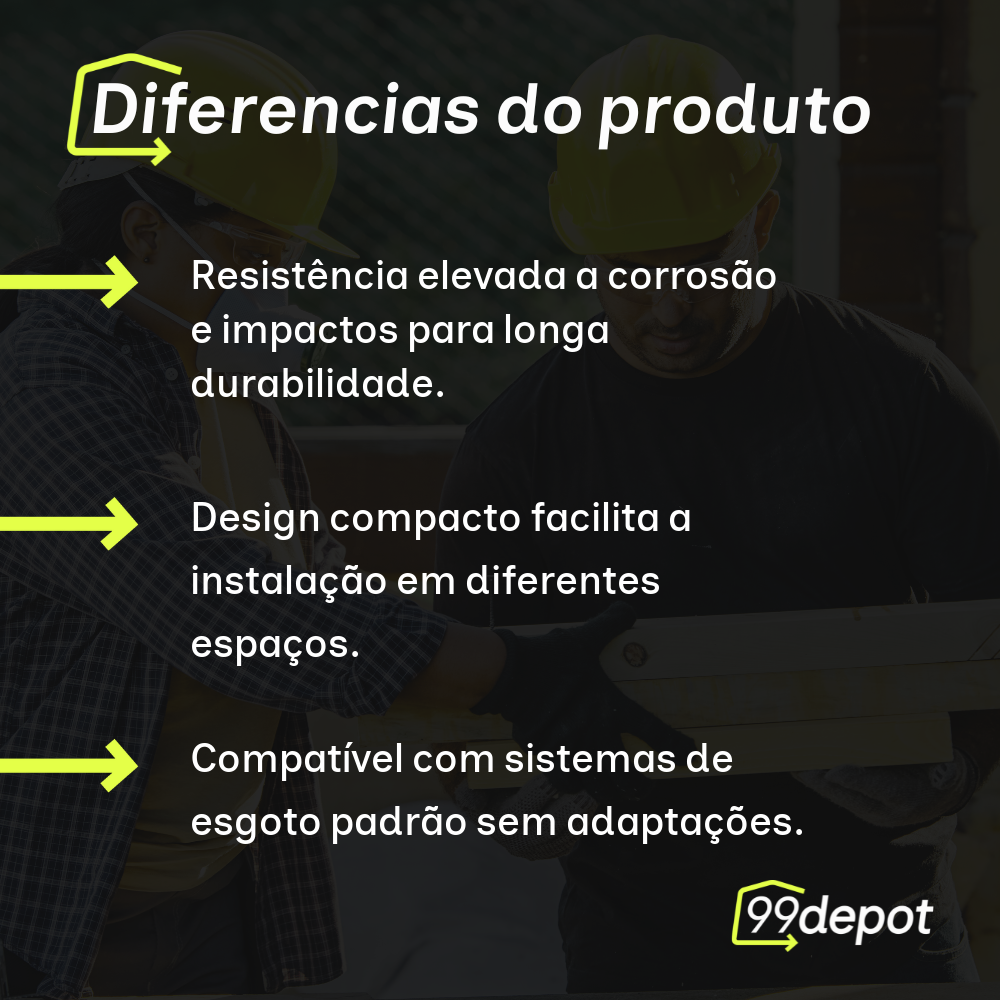 Diferencias do produto

Resistência elevada a corrosão e impactos para longa durabilidade.

Design compacto facilita a instalação em diferentes espaços.

Compatível com sistemas de esgoto padrão sem adaptações.

99depot